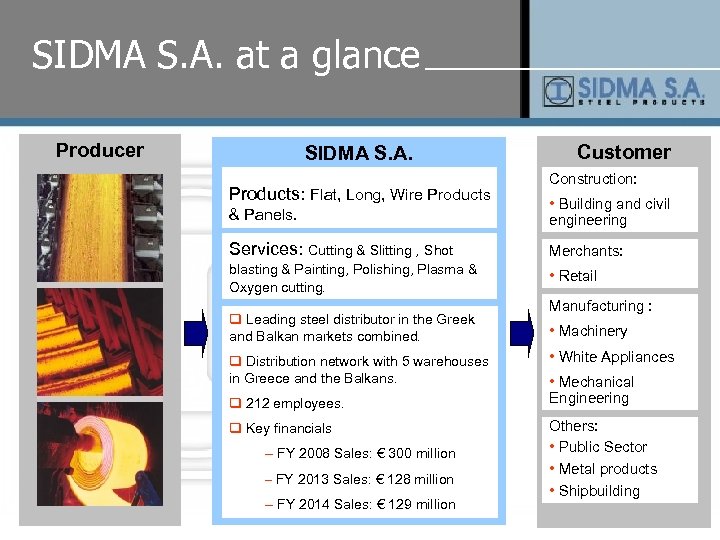 SIDMA S.A. at a glance

SIDMA S.A.
STEEL PRODUCTS

Producer

SIDMA S.A.

Products: Flat, Long, Wire Products & Panels.

Services: Cutting & Slitting , Shot blasting & Painting, Polishing, Plasma & Oxygen cutting.

❑ Leading steel distributor in the Greek and Balkan markets combined.

❑ Distribution network with 5 warehouses in Greece and the Balkans.

❑ 212 employees.

❑ Key financials

– FY 2008 Sales: € 300 million

– FY 2013 Sales: € 128 million

– FY 2014 Sales: € 129 million

Customer

Construction:

• Building and civil engineering

Merchants:

• Retail

Manufacturing :

• Machinery

• White Appliances

• Mechanical Engineering

Others:

• Public Sector

• Metal products

• Shipbuilding